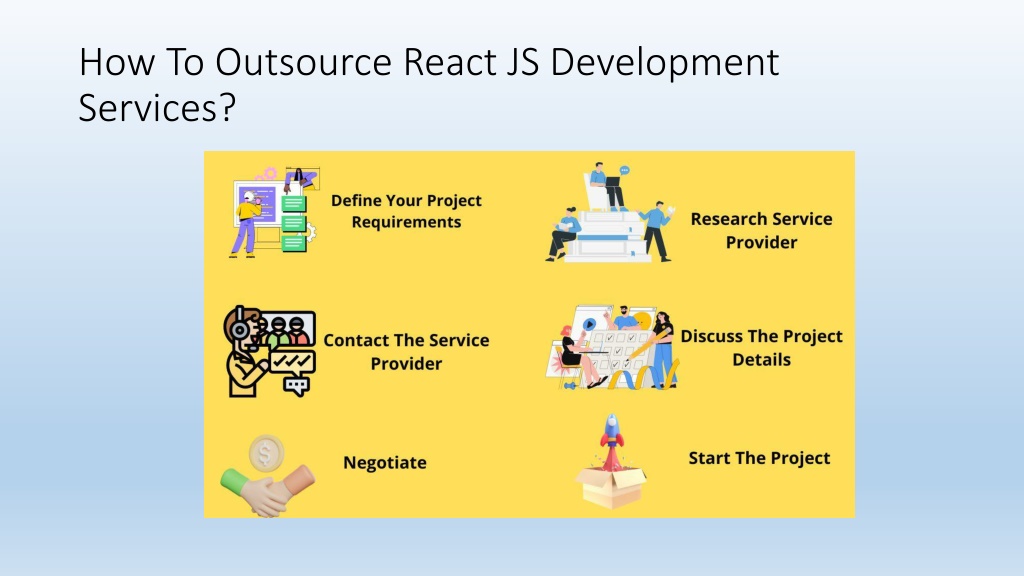 How To Outsource React JS Development Services?

Define Your Project Requirements

Research Service Provider

Contact The Service Provider

Discuss The Project Details

Negotiate

Start The Project